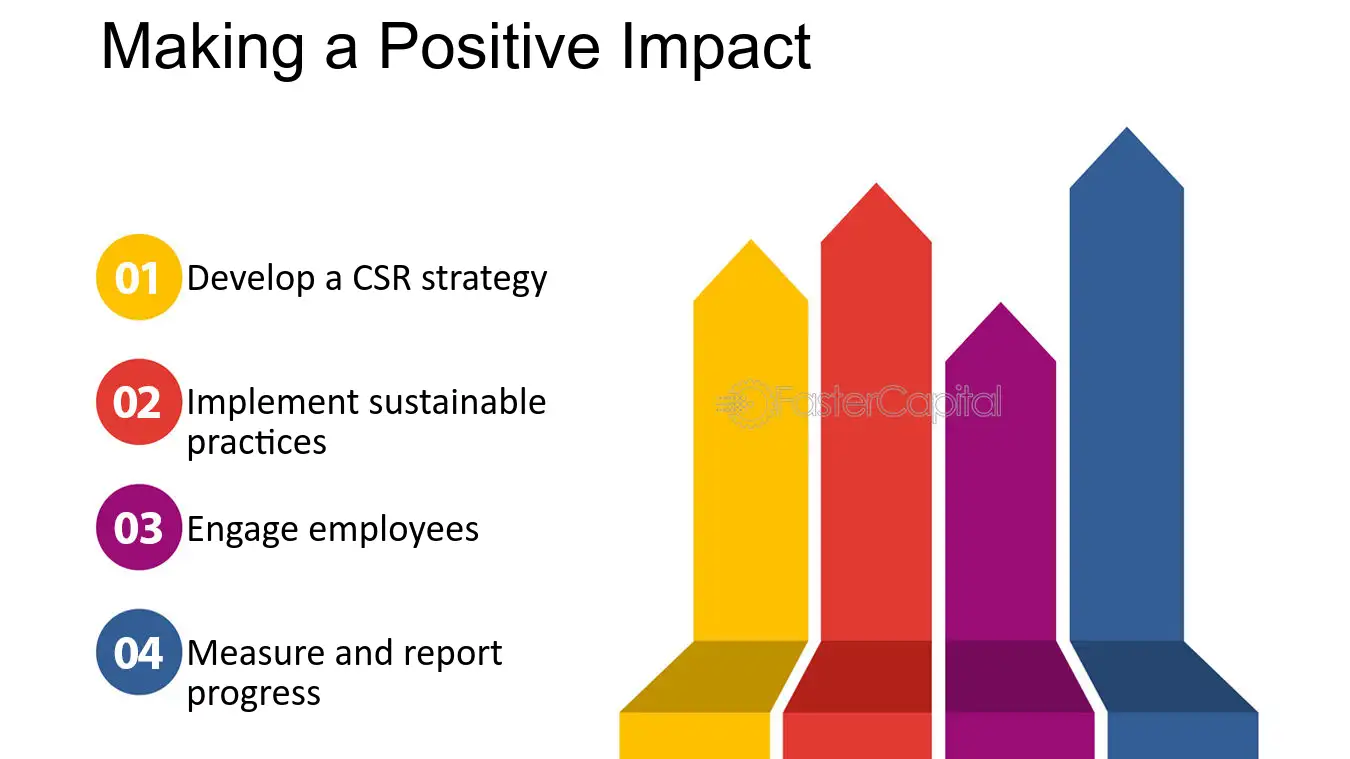 Making a Positive Impact

01 Develop a CSR strategy

02 Implement sustainable practices

03 Engage employees

04 Measure and report progress

FasterCapital